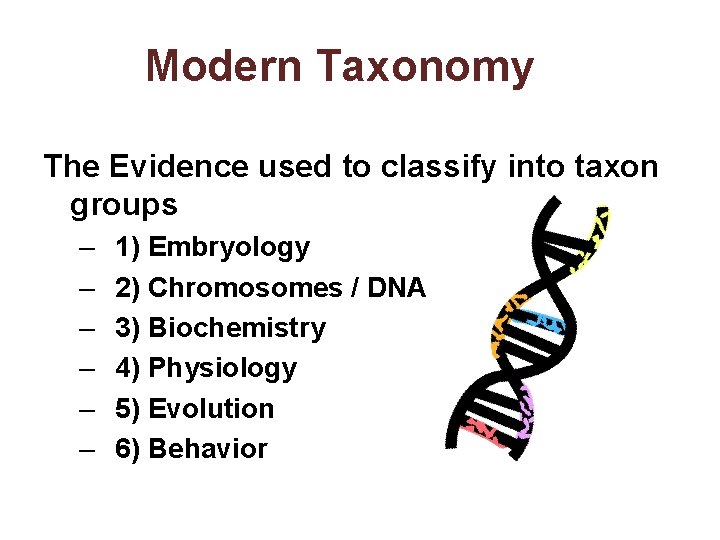 Modern Taxonomy

The Evidence used to classify into taxon groups

– 1) Embryology
– 2) Chromosomes / DNA
– 3) Biochemistry
– 4) Physiology
– 5) Evolution
– 6) Behavior